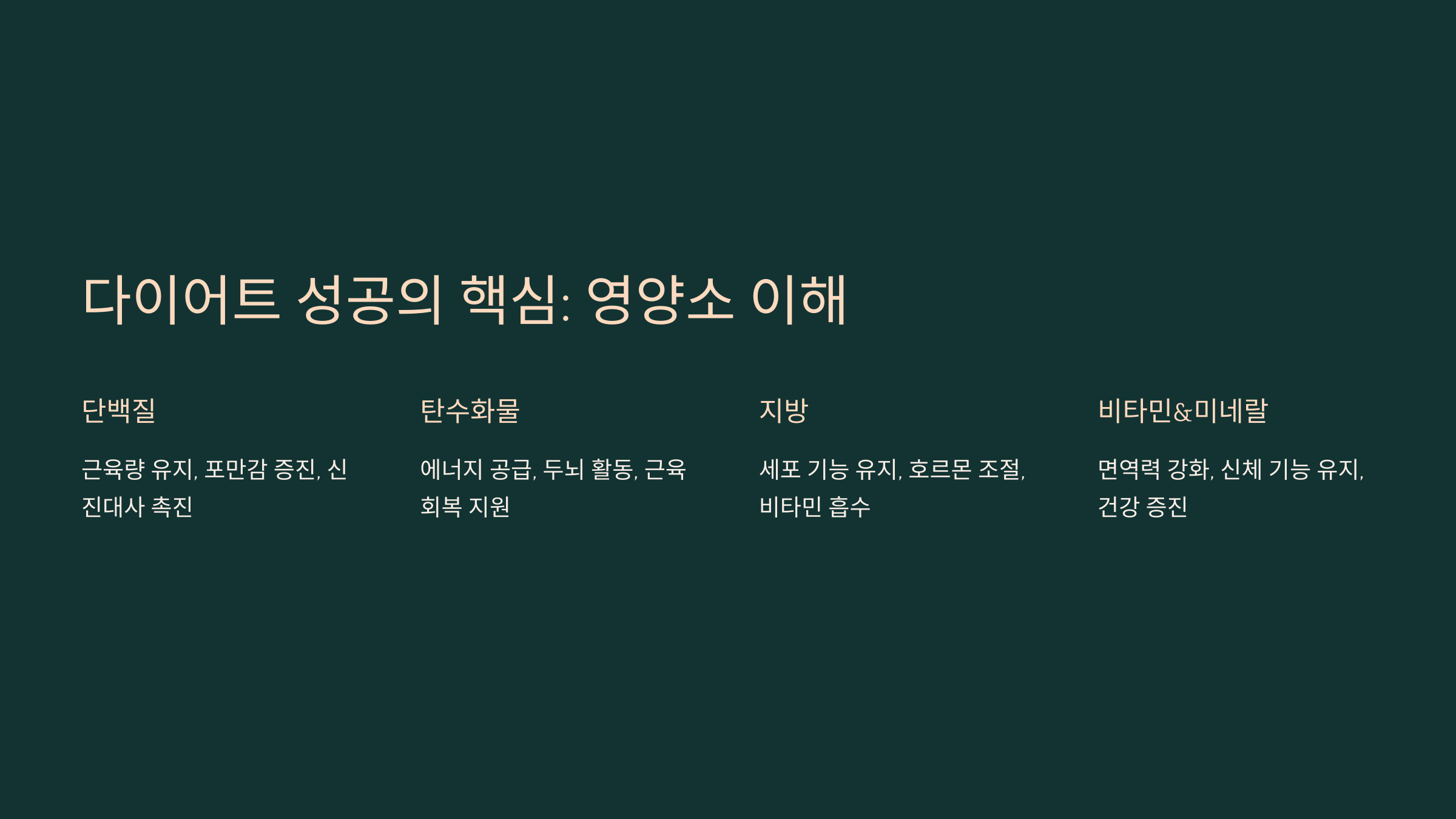 다이어트 성공의 핵심: 영양소 이해

단백질

근육량 유지, 포만감 증진, 신진대사 촉진

탄수화물

에너지 공급, 두뇌 활동, 근육 회복 지원

지방

세포 기능 유지, 호르몬 조절, 비타민 흡수

비타민&미네랄

면역력 강화, 신체 기능 유지, 건강 증진